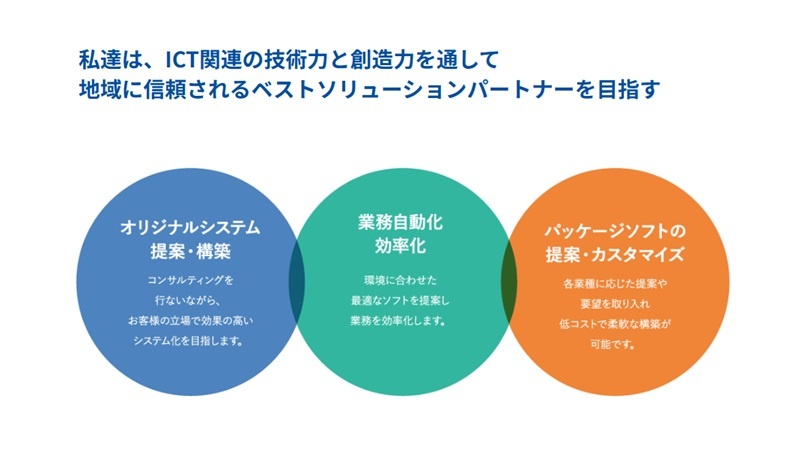 私達は、ICT関連の技術力と創造力を通して
地域に信頼されるベストソリューションパートナーを目指す

オリジナルシステム
提案・構築

コンサルティングを
行ないながら、
お客様の立場で効果の高い
システム化を目指します。

業務自動化
効率化

環境に合わせた
最適なソフトを提案し
業務を効率化します。

パッケージソフトの
提案・カスタマイズ

各業種に応じた提案や
要望を取り入れ
低コストで柔軟な構築が
可能です。